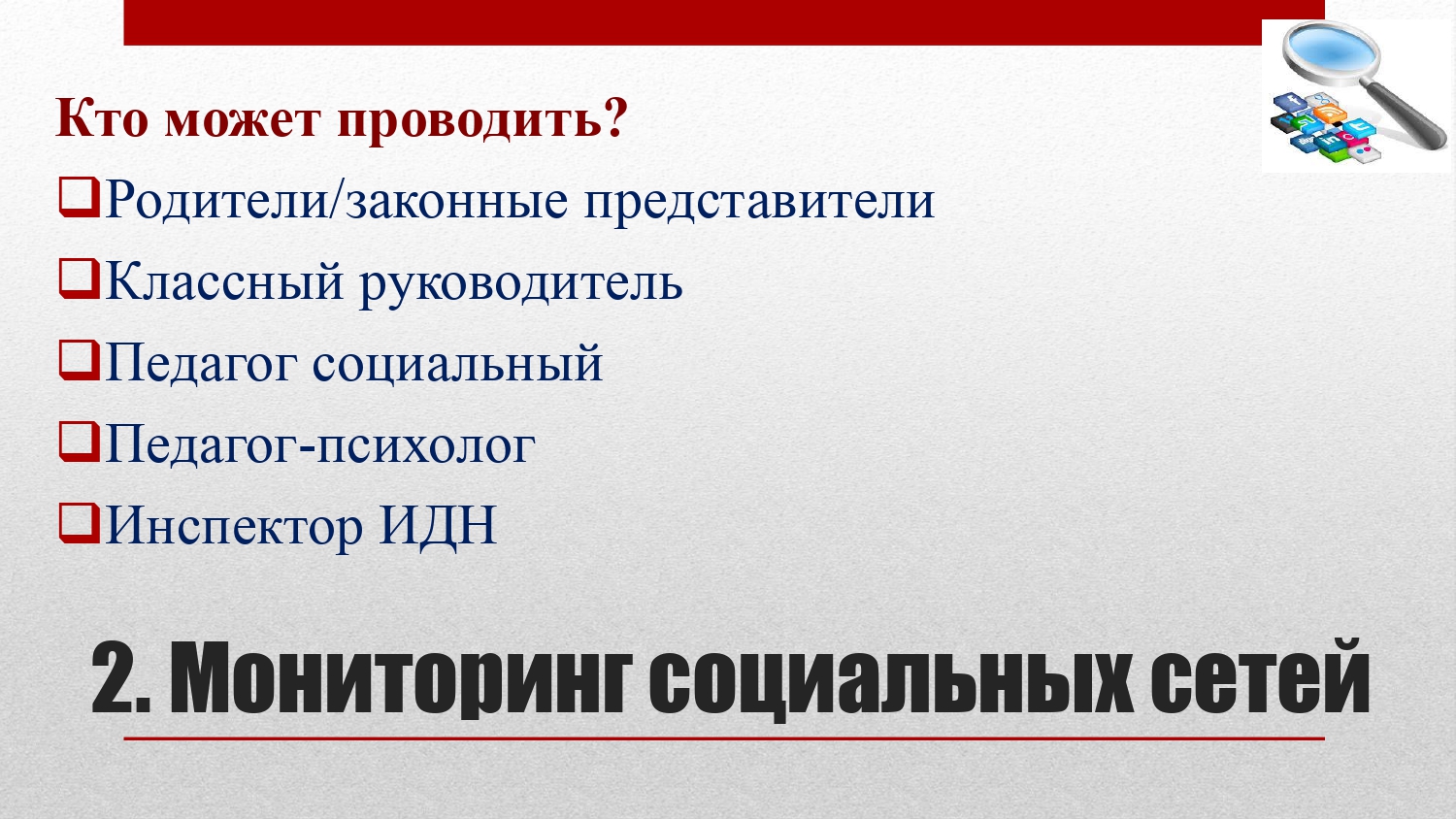 Кто может проводить?

❑Родители/законные представители

❑Классный руководитель

❑Педагог социальный

❑Педагог-психолог

❑Инспектор ИДН

2. Мониторинг социальных сетей